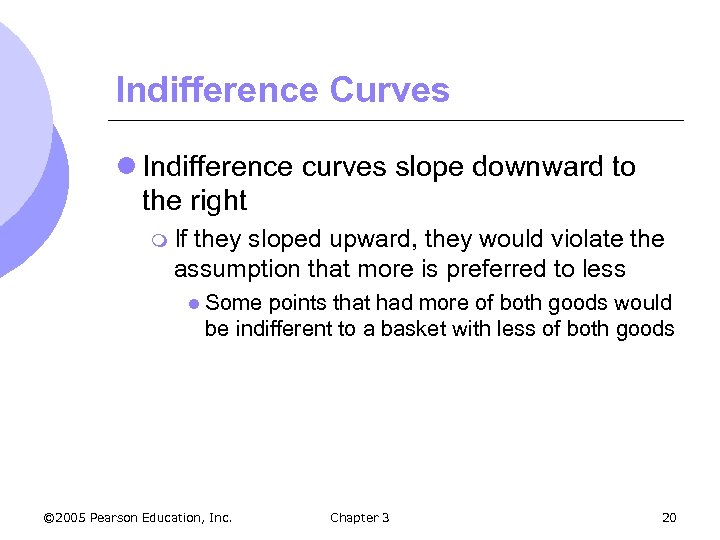 Indifference Curves

Indifference curves slope downward to the right

If they sloped upward, they would violate the assumption that more is preferred to less

Some points that had more of both goods would be indifferent to a basket with less of both goods

©2005 Pearson Education, Inc. Chapter 3 20